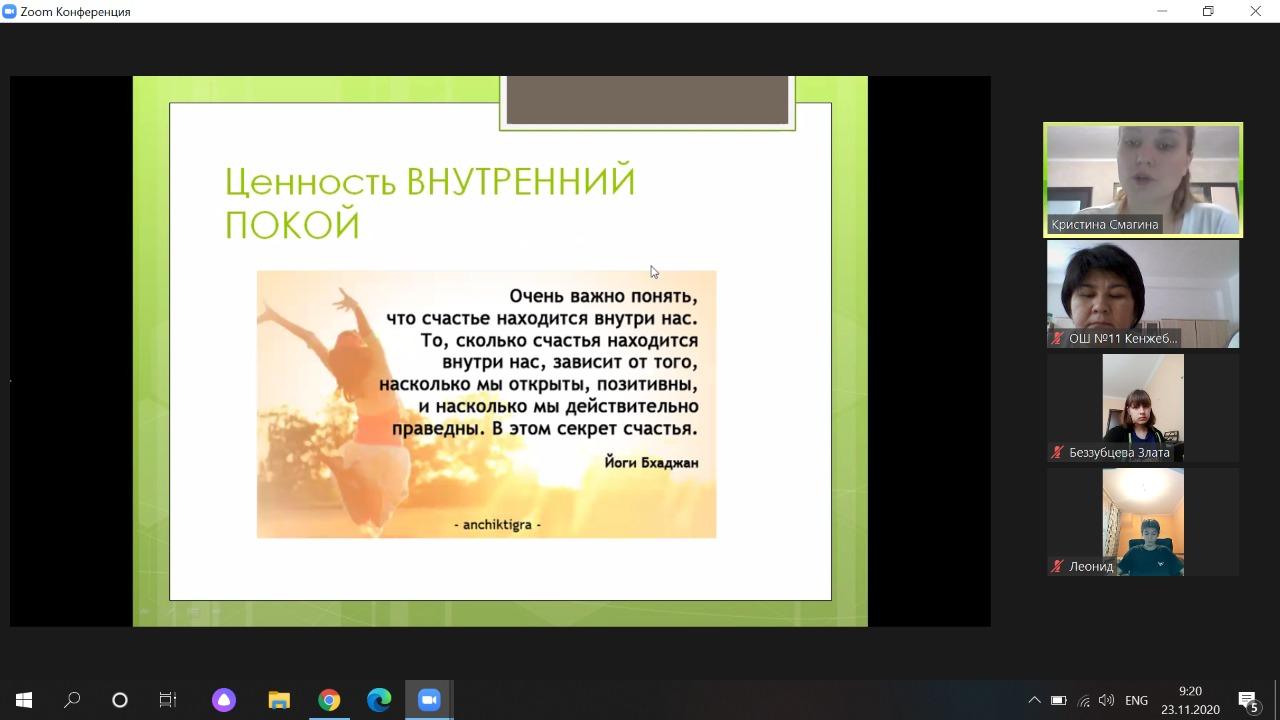 Zoom Конференция

Ценность ВНУТРЕННИЙ ПОКОЙ

Очень важно понять, что счастье находится внутри нас. То, сколько счастья находится внутри нас, зависит от того, насколько мы открыты, позитивны, и насколько мы действительно праведны. В этом секрет счастья.

Йоги Бхаджан

- anchiktigra -

Кристина Смагина

ОШ №11 Кенжеб...

Беззубцева Злата

Леонид

ENG

9:20

23.11.2020

5